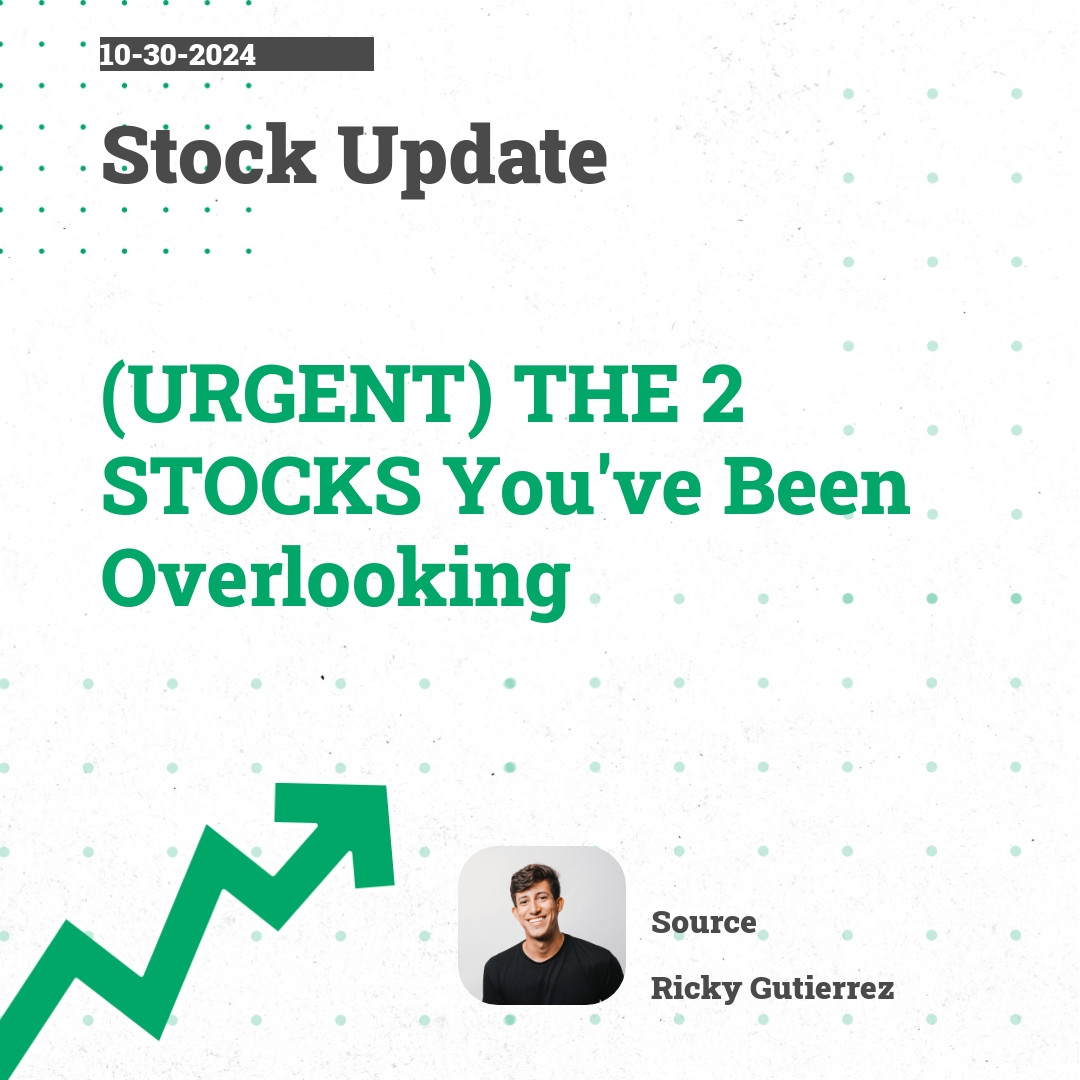 10-30-2024

Stock Update

(URGENT) THE 2 STOCKS You've Been Overlooking

Source

Ricky Gutierrez